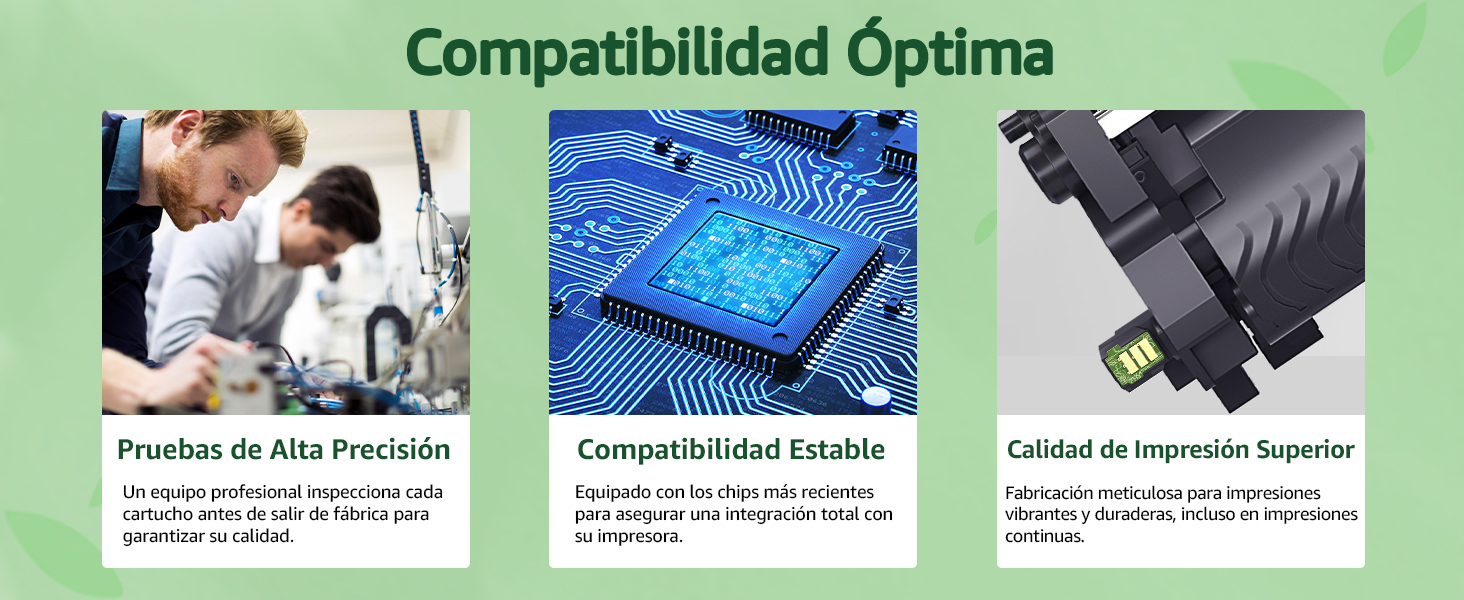 Compatibilidad Óptima

Pruebas de Alta Precisión

Un equipo profesional inspecciona cada cartucho antes de salir de fábrica para garantizar su calidad.

Compatibilidad Estable

Equipado con los chips más recientes para asegurar una integración total con su impresora.

Calidad de Impresión Superior

Fabricación meticulosa para impresiones vibrantes y duraderas, incluso en impresiones continuas.